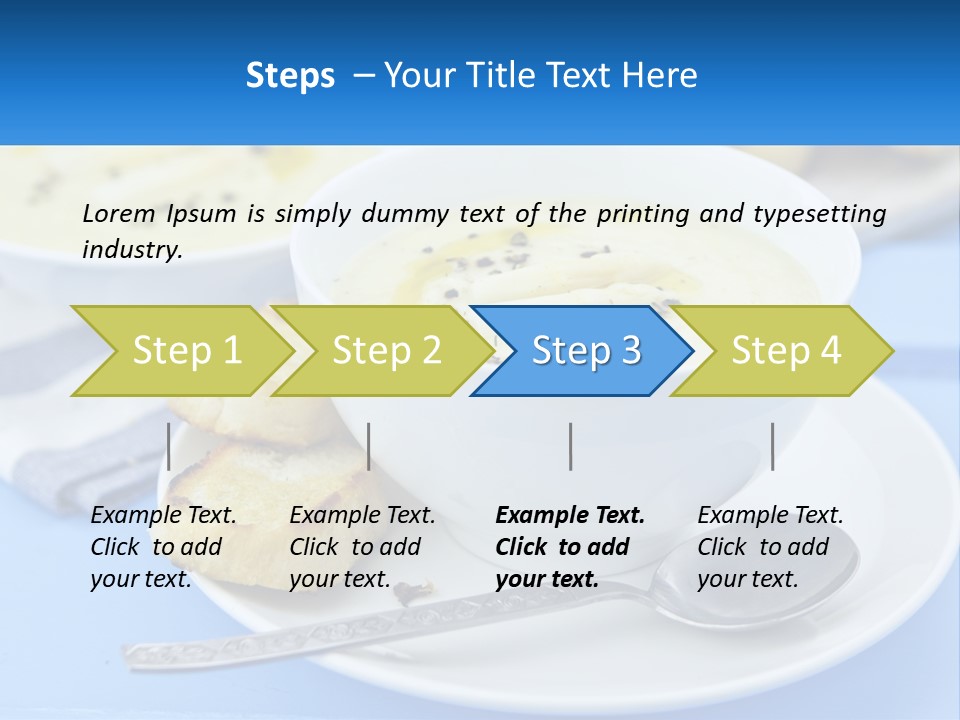 Steps – Your Title Text Here

Lorem Ipsum is simply dummy text of the printing and typesetting industry.

Step 1

Step 2

Step 3

Step 4

Example Text. Click to add your text.

Example Text. Click to add your text.

Example Text. Click to add your text.

Example Text. Click to add your text.